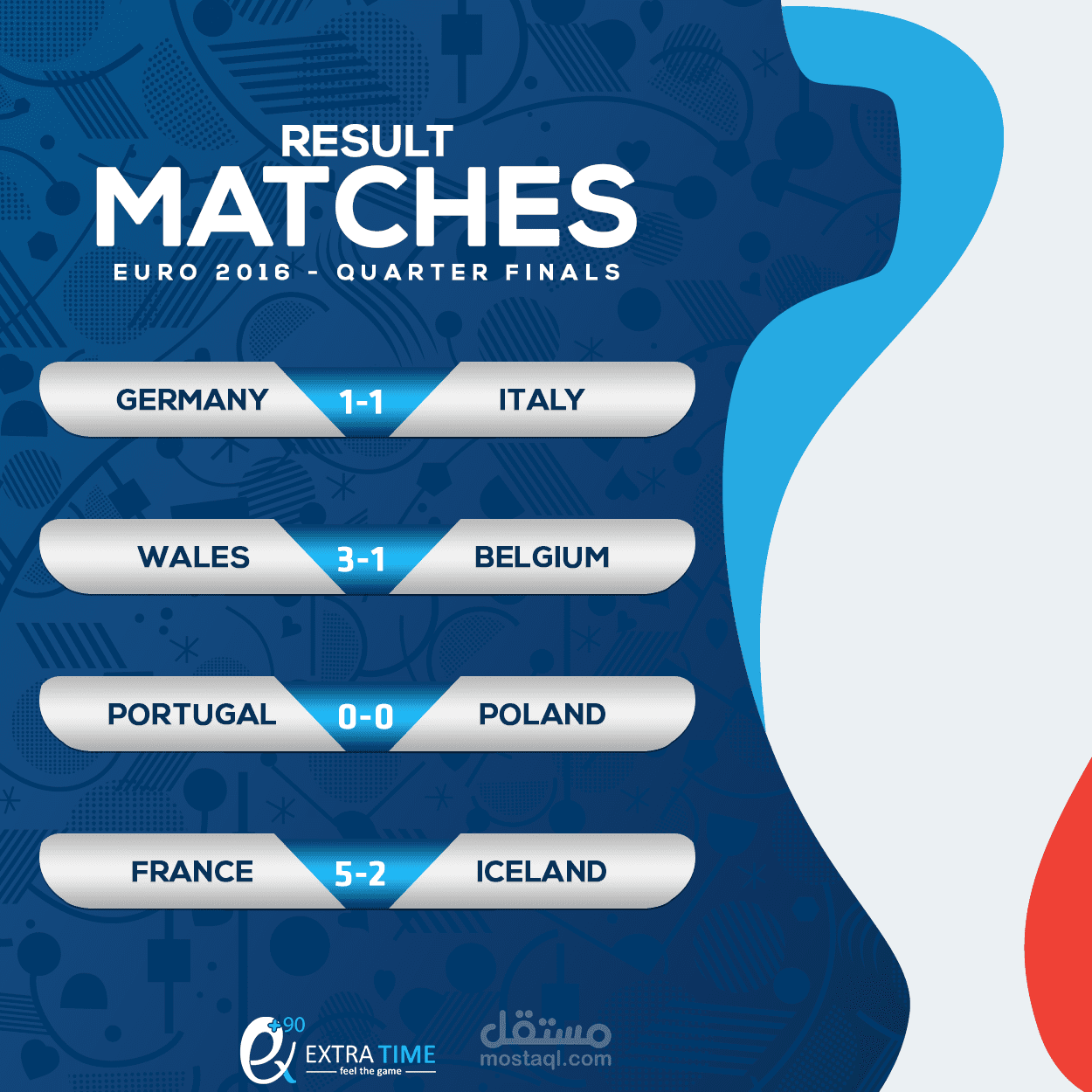 RESULT
MATCHES
EURO 2016 - QUARTER FINALS

GERMANY 1-1 ITALY

WALES 3-1 BELGIUM

PORTUGAL 0-0 POLAND

FRANCE 5-2 ICELAND

+90
EXTRA TIME
feel the game

مستقل
mostaql.com